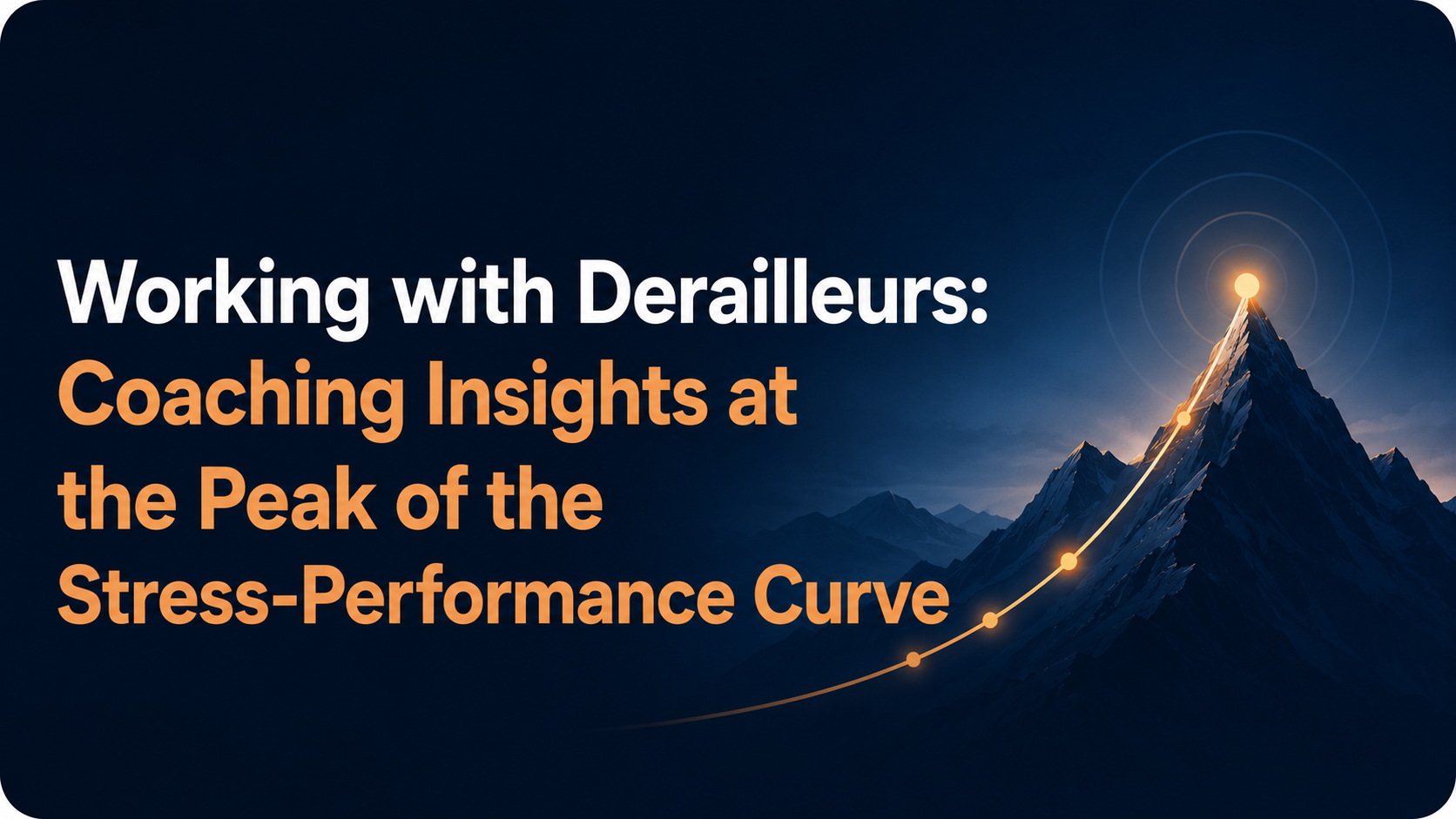 Working with Derailleurs: Coaching Insights at the Peak of the Stress-Performance Curve